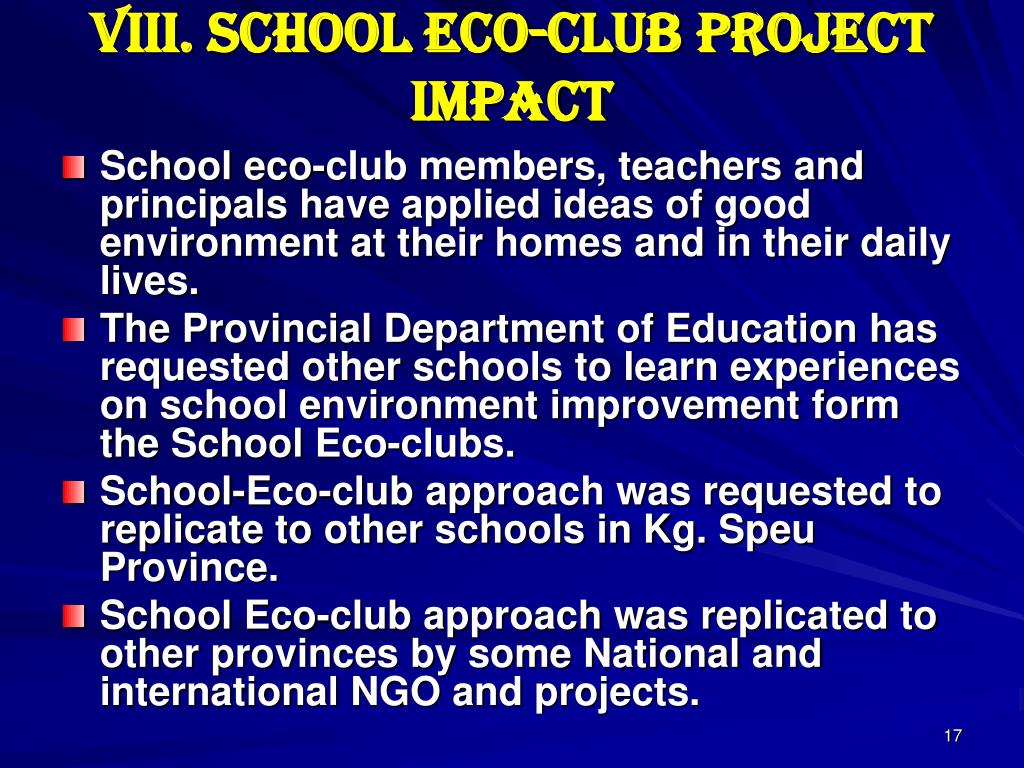 VIII. SCHOOL ECO-CLUB PROJECT IMPACT

School eco-club members, teachers and principals have applied ideas of good environment at their homes and in their daily lives.

The Provincial Department of Education has requested other schools to learn experiences on school environment improvement form the School Eco-clubs.

School-Eco-club approach was requested to replicate to other schools in Kg. Speu Province.

School Eco-club approach was replicated to other provinces by some National and international NGO and projects.

17